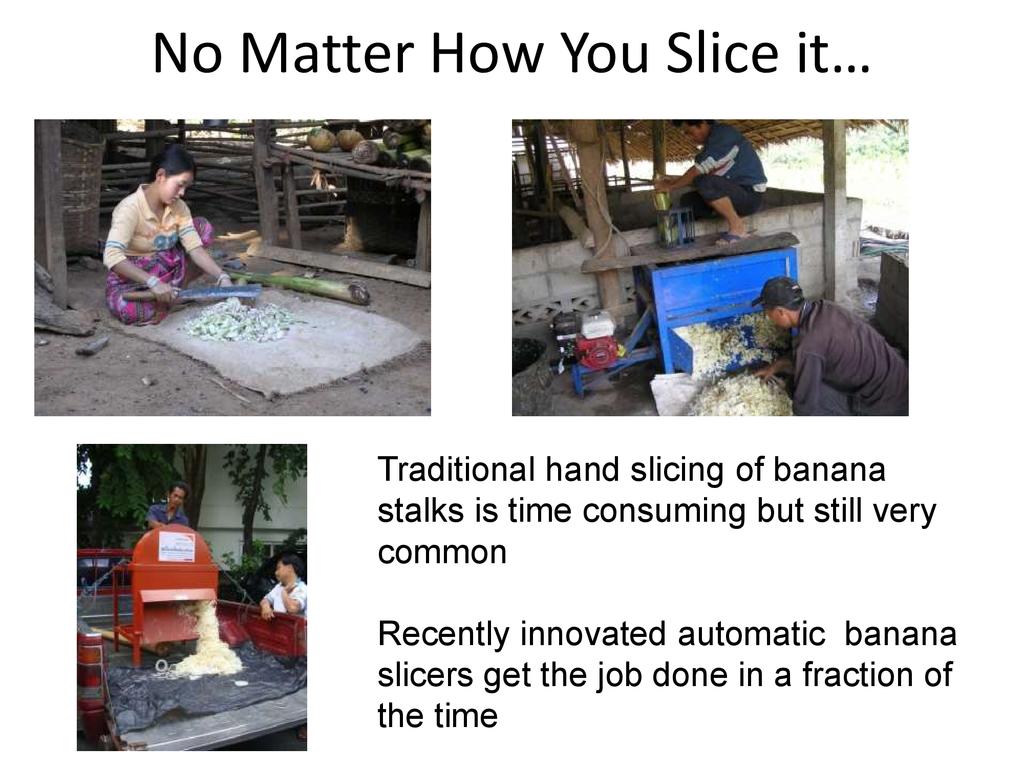 No Matter How You Slice it…

Traditional hand slicing of banana stalks is time consuming but still very common

Recently innovated automatic banana slicers get the job done in a fraction of the time